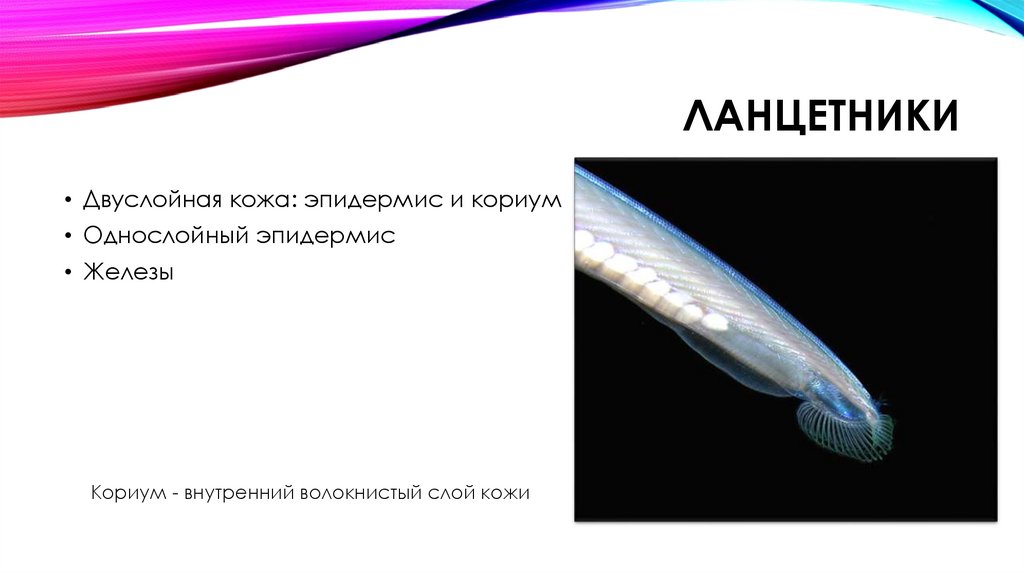 ЛАНЦЕТНИКИ

• Двуслойная кожа: эпидермис и кориум
• Однослойный эпидермис
• Железы

Кориум - внутренний волокнистый слой кожи